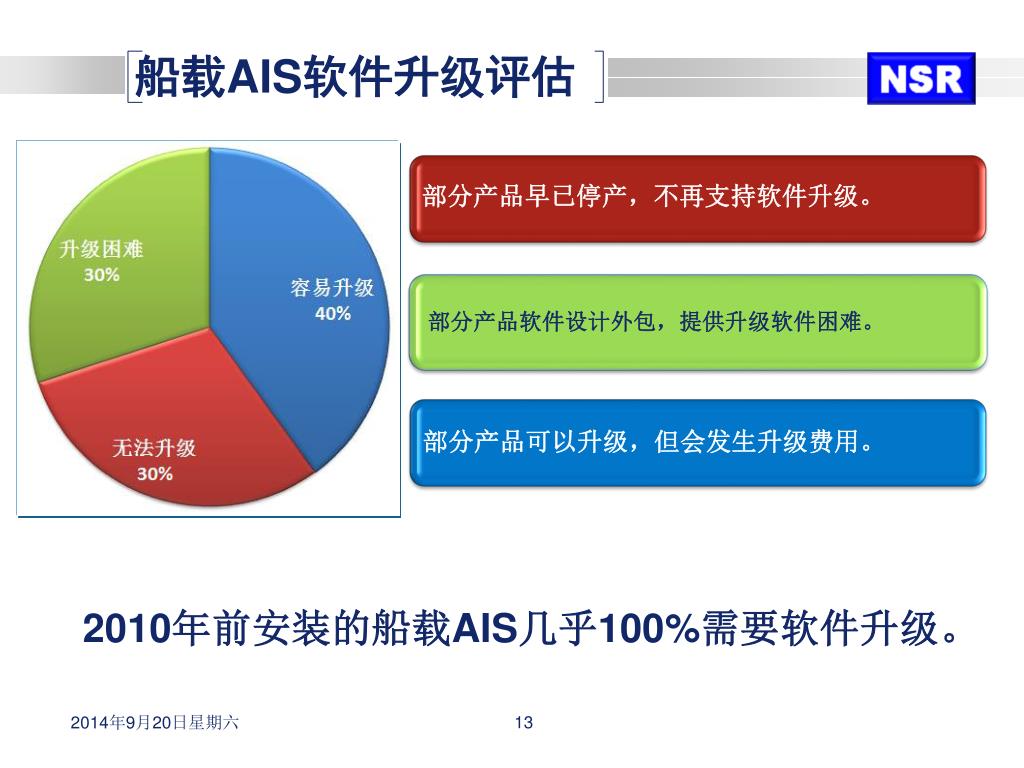 船载AIS软件升级评估

NSR

升级困难
30%

容易升级
40%

无法升级
30%

部分产品早已停产，不再支持软件升级。

部分产品软件设计外包，提供升级软件困难。

部分产品可以升级，但会发生升级费用。

2010年前安装的船载AIS几乎100%需要软件升级。

2014年9月20日星期六

13